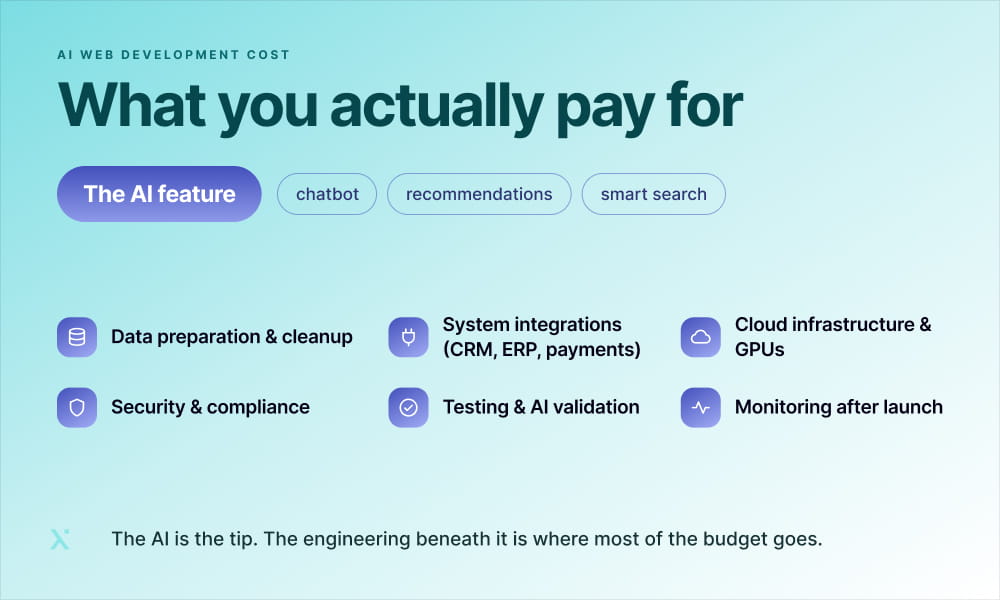 AI WEB DEVELOPMENT COST

What you actually pay for

The AI feature

chatbot

recommendations

smart search

Data preparation & cleanup

System integrations (CRM, ERP, payments)

Cloud infrastructure & GPUs

Security & compliance

Testing & AI validation

Monitoring after launch

The AI is the tip. The engineering beneath it is where most of the budget goes.